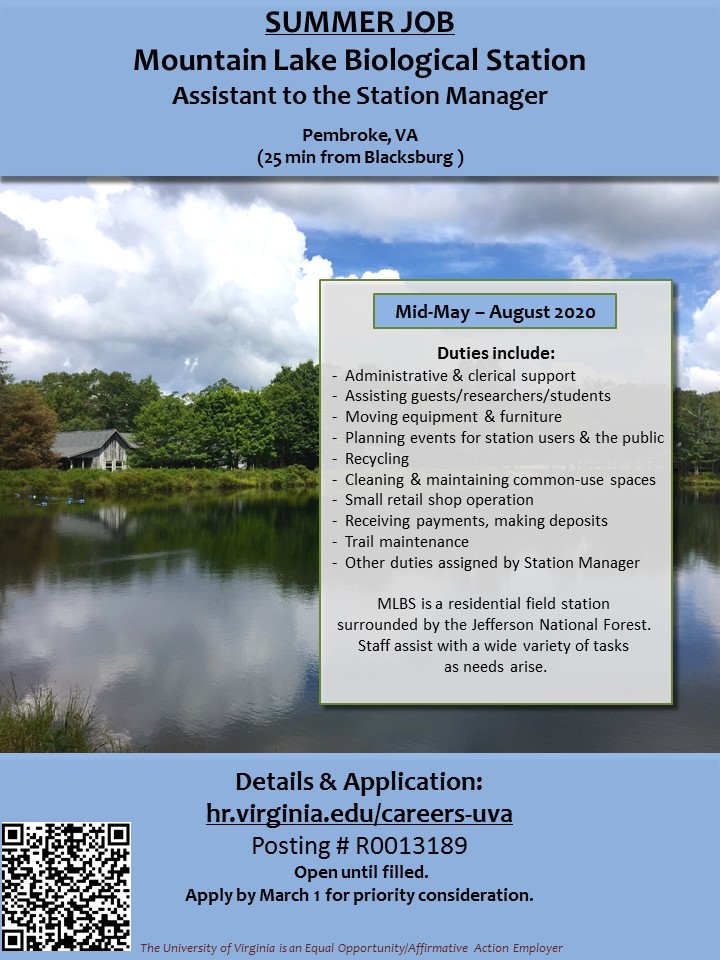 SUMMER JOB
Mountain Lake Biological Station
Assistant to the Station Manager

Pembroke, VA
(25 min from Blacksburg )

Mid-May – August 2020

Duties include:
- Administrative & clerical support
- Assisting guests/researchers/students
- Moving equipment & furniture
- Planning events for station users & the public
- Recycling
- Cleaning & maintaining common-use spaces
- Small retail shop operation
- Receiving payments, making deposits
- Trail maintenance
- Other duties assigned by Station Manager

MLBS is a residential field station surrounded by the Jefferson National Forest. Staff assist with a wide variety of tasks as needs arise.

Details & Application:
hr.virginia.edu/careers-uva
Posting # R0013189
Open until filled.
Apply by March 1 for priority consideration.

The University of Virginia is an Equal Opportunity/Affirmative Action Employer